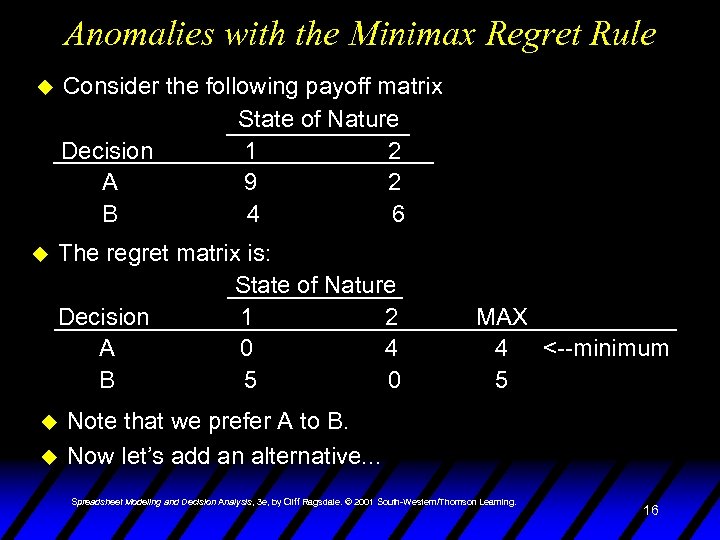 Anomalies with the Minimax Regret Rule

Consider the following payoff matrix

| | State of Nature | |
|---|---|---|
| Decision | 1 | 2 |
| A | 9 | 2 |
| B | 4 | 6 |

The regret matrix is:

| | State of Nature | | | |
|---|---|---|---|---|
| Decision | 1 | 2 | MAX | |
| A | 0 | 4 | 4 | <--minimum |
| B | 5 | 0 | 5 | |

Note that we prefer A to B.

Now let's add an alternative...

Spreadsheet Modeling and Decision Analysis, 3e, by Cliff Ragsdale. © 2001 South-Western/Thomson Learning.

16